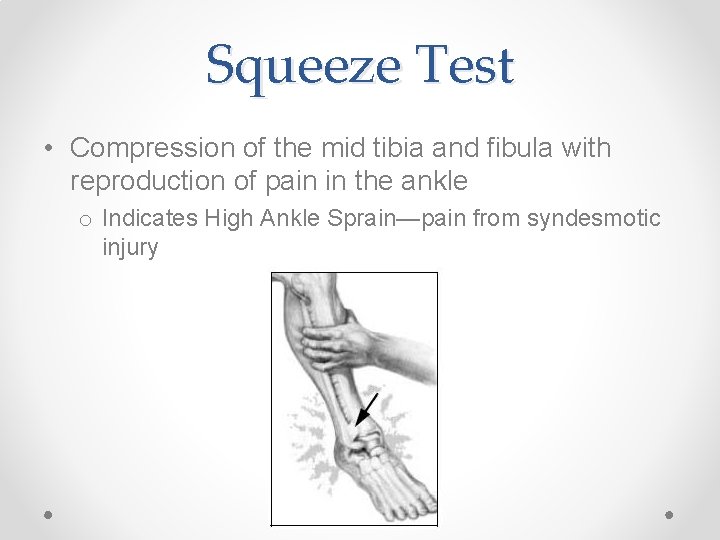 Squeeze Test

• Compression of the mid tibia and fibula with reproduction of pain in the ankle

o Indicates High Ankle Sprain—pain from syndesmotic injury